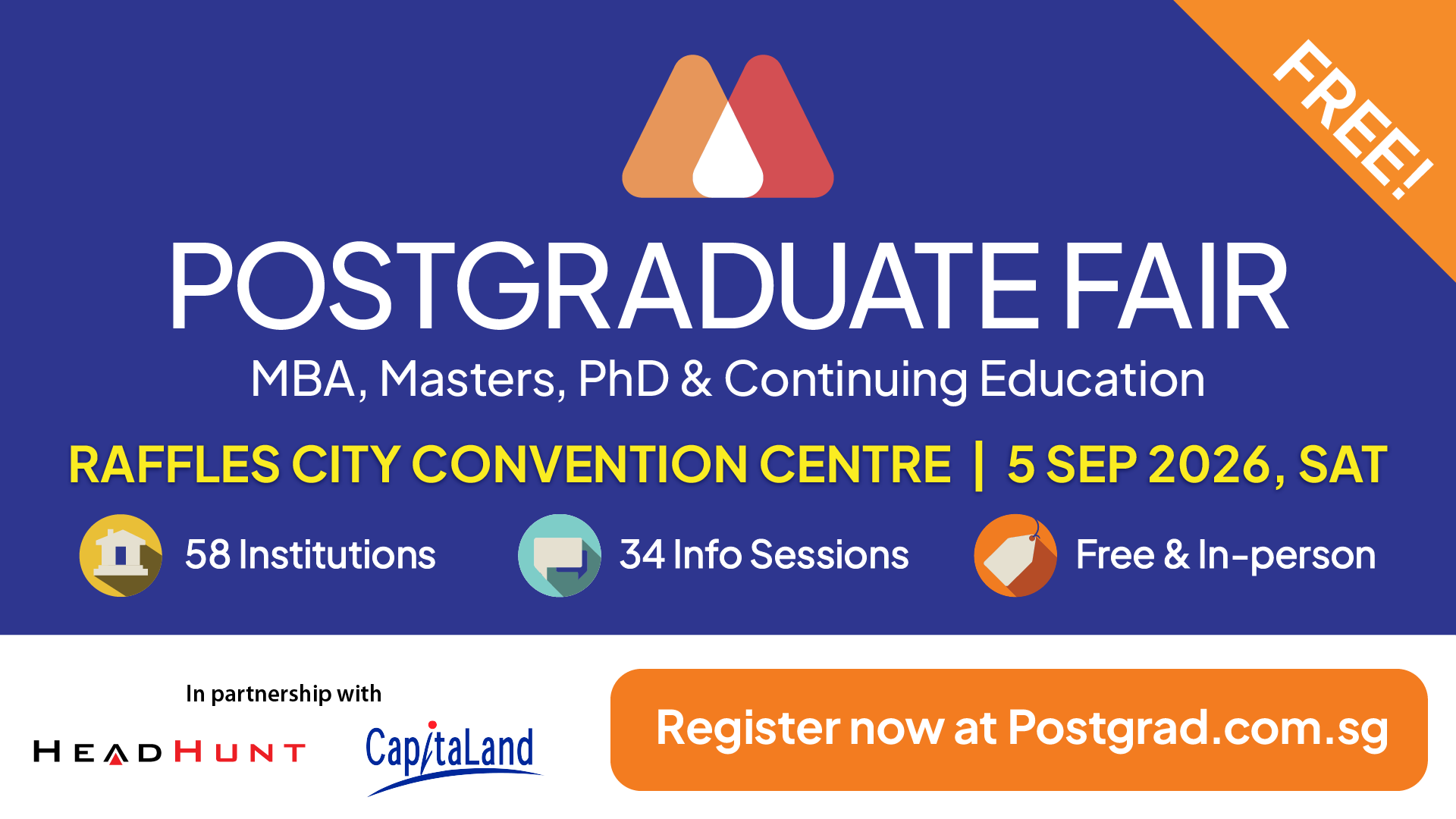 FREE!

POSTGRADUATE FAIR

MBA, Masters, PhD & Continuing Education

RAFFLES CITY CONVENTION CENTRE | 5 SEP 2026, SAT

58 Institutions

34 Info Sessions

Free & In-person

In partnership with

HEADHUNT

CapitaLand

Register now at Postgrad.com.sg